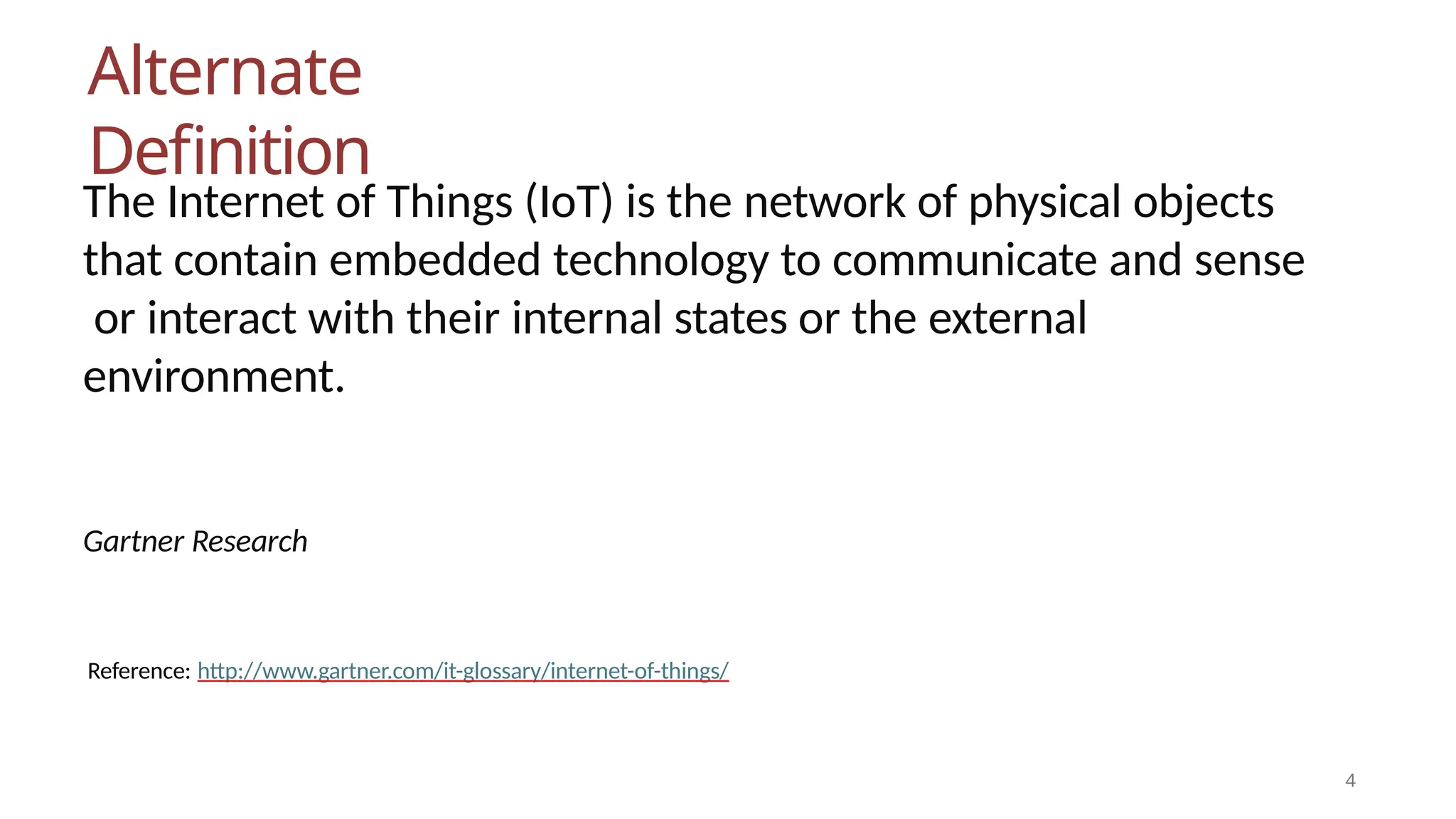 Alternate Definition

The Internet of Things (IoT) is the network of physical objects that contain embedded technology to communicate and sense or interact with their internal states or the external environment.

Gartner Research

Reference: http://www.gartner.com/it-glossary/internet-of-things/

4